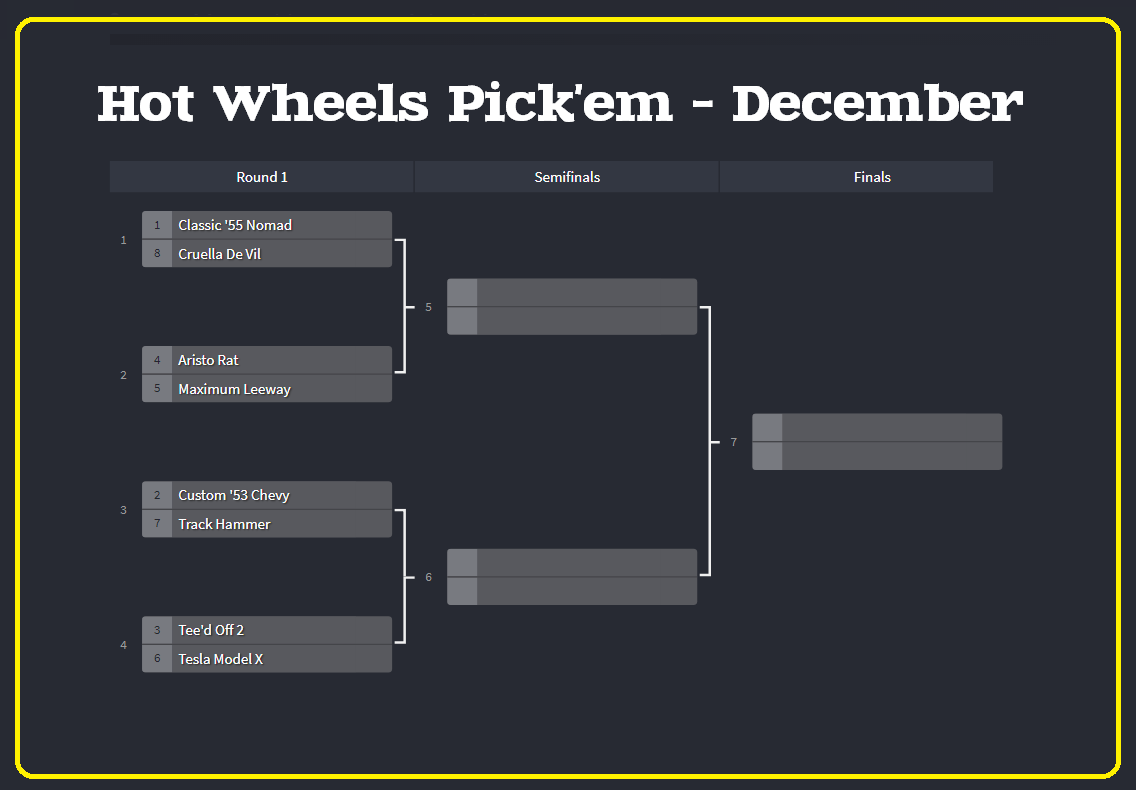 Hot Wheels Pick'em - December

Round 1
Semifinals
Finals

1
1 Classic '55 Nomad
8 Cruella De Vil

2
4 Aristo Rat
5 Maximum Leeway

3
2 Custom '53 Chevy
7 Track Hammer

4
3 Tee'd Off 2
6 Tesla Model X

5

6

7